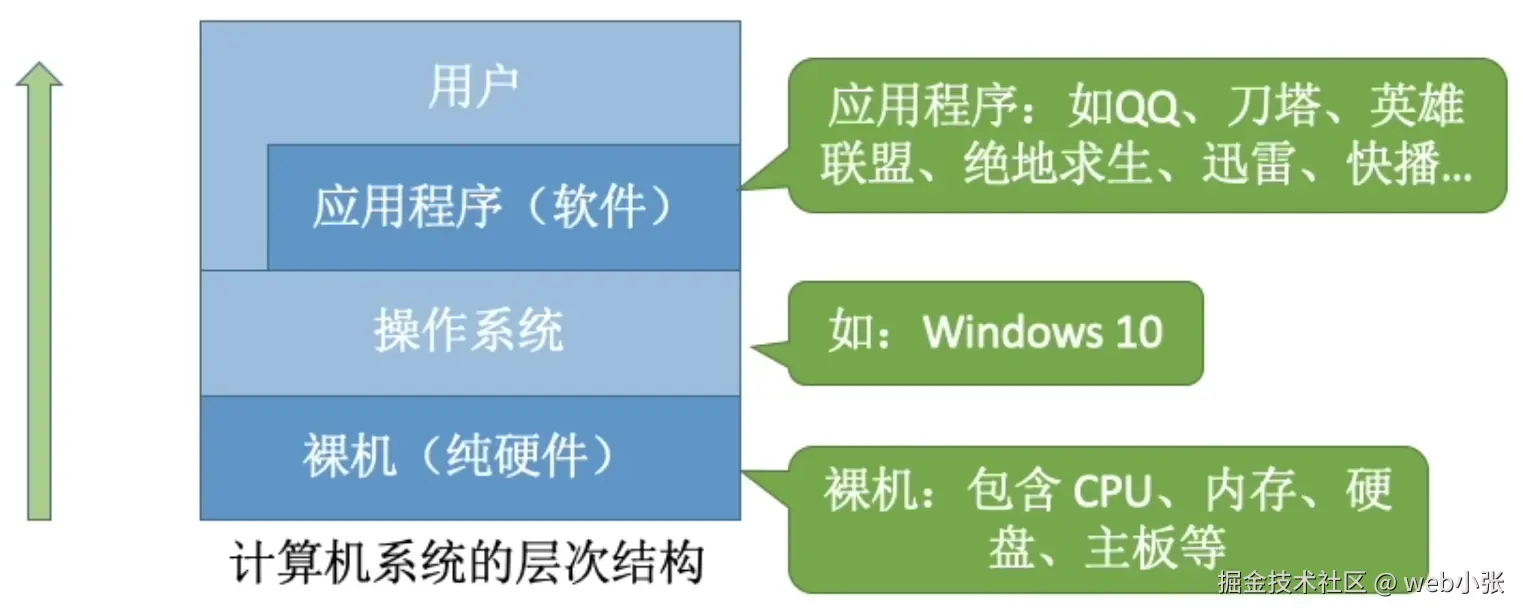 用户

应用程序（软件）

操作系统

裸机（纯硬件）

计算机系统的层次结构

应用程序：如QQ、刀塔、英雄联盟、绝地求生、迅雷、快播…

如：Windows 10

裸机：包含 CPU、内存、硬盘、主板等

掘金技术社区 @ web小张